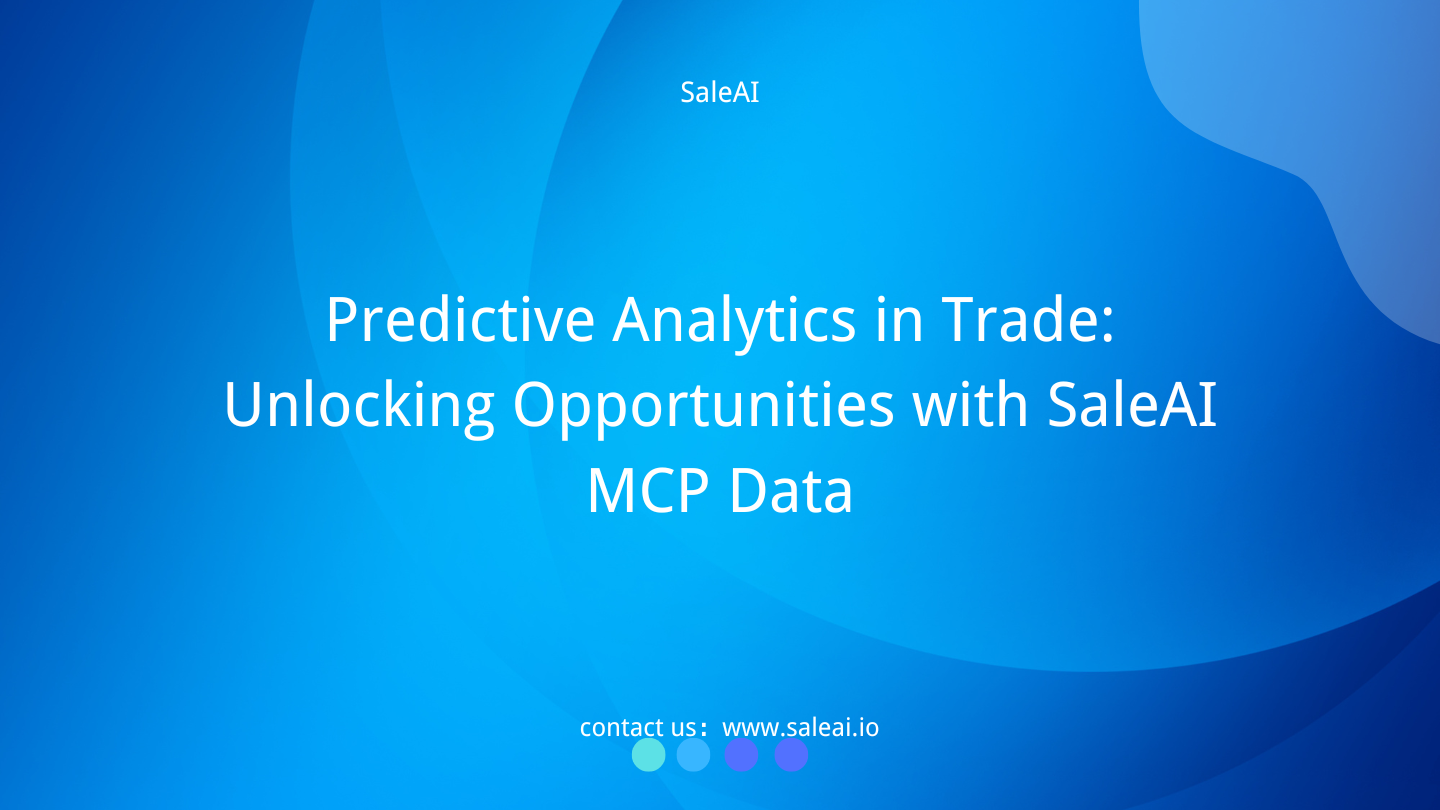 SaleAI

Predictive Analytics in Trade: Unlocking Opportunities with SaleAI MCP Data

contact us: www.saleai.io